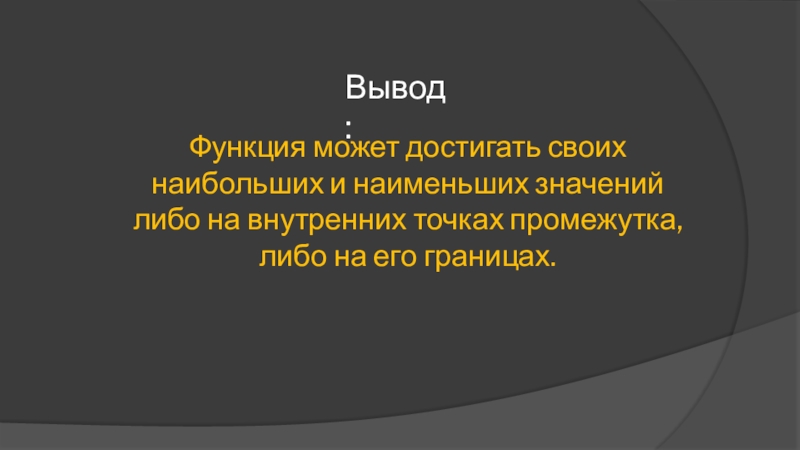 Вывод:

Функция может достигать своих наибольших и наименьших значений либо на внутренних точках промежутка, либо на его границах.